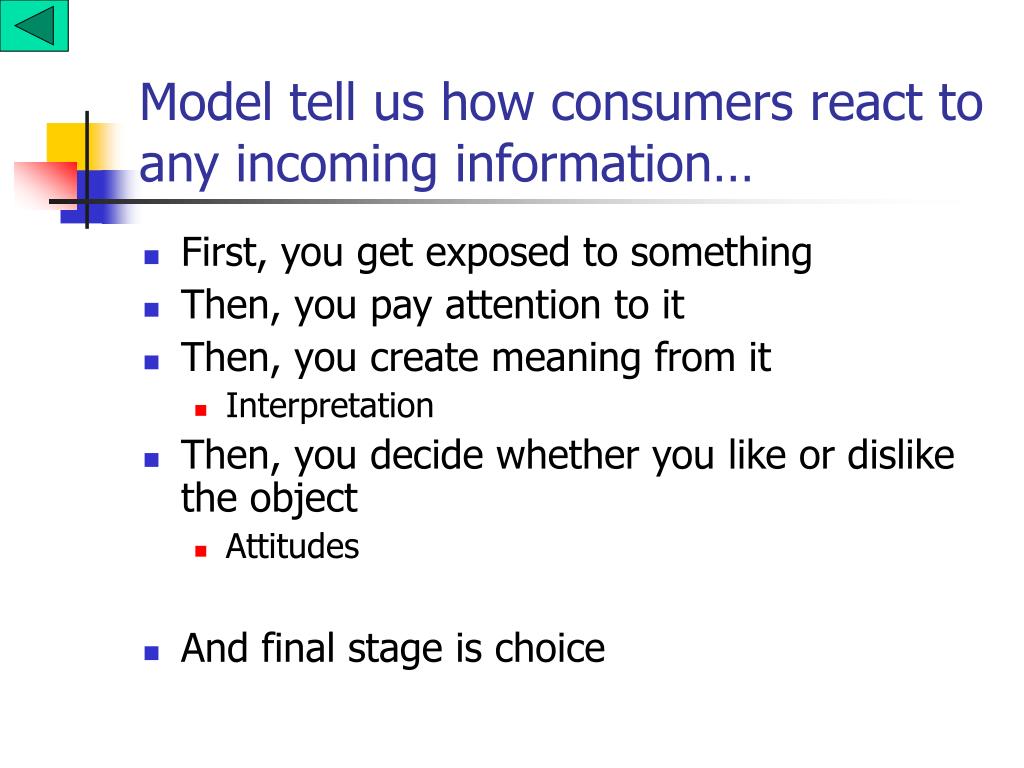 Model tell us how consumers react to any incoming information…

- First, you get exposed to something
- Then, you pay attention to it
- Then, you create meaning from it
  - Interpretation
- Then, you decide whether you like or dislike the object
  - Attitudes

- And final stage is choice